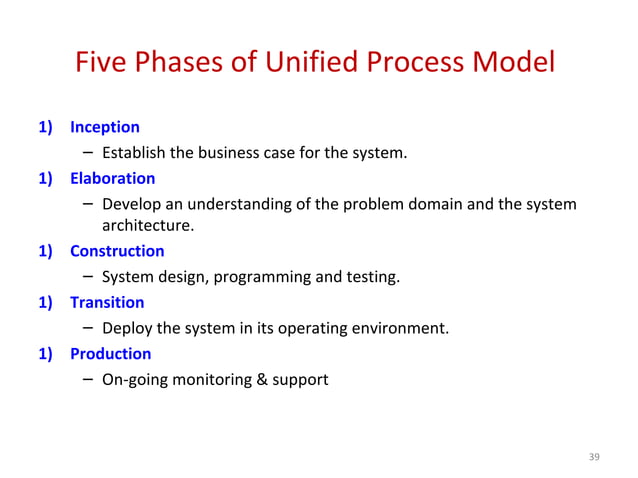 Five Phases of Unified Process Model

1) Inception
– Establish the business case for the system.

1) Elaboration
– Develop an understanding of the problem domain and the system architecture.

1) Construction
– System design, programming and testing.

1) Transition
– Deploy the system in its operating environment.

1) Production
– On-going monitoring & support

39